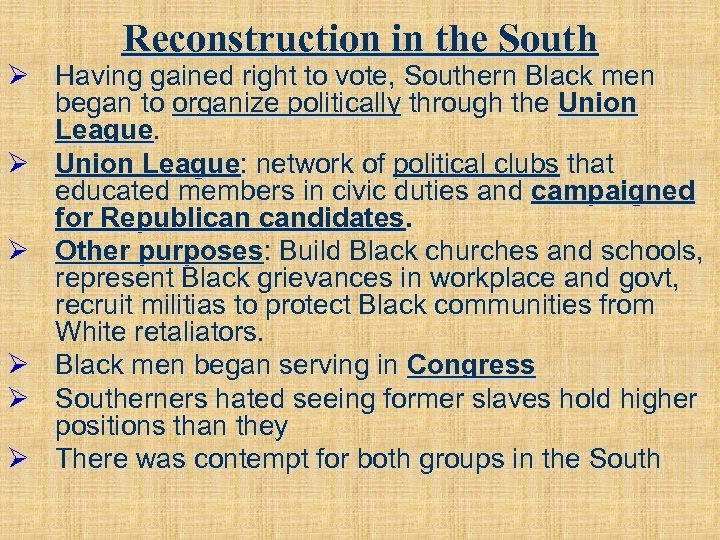 Reconstruction in the South

➢ Having gained right to vote, Southern Black men began to organize politically through the Union League.

➢ Union League: network of political clubs that educated members in civic duties and campaigned for Republican candidates.

➢ Other purposes: Build Black churches and schools, represent Black grievances in workplace and govt, recruit militias to protect Black communities from White retaliators.

➢ Black men began serving in Congress

➢ Southerners hated seeing former slaves hold higher positions than they

➢ There was contempt for both groups in the South